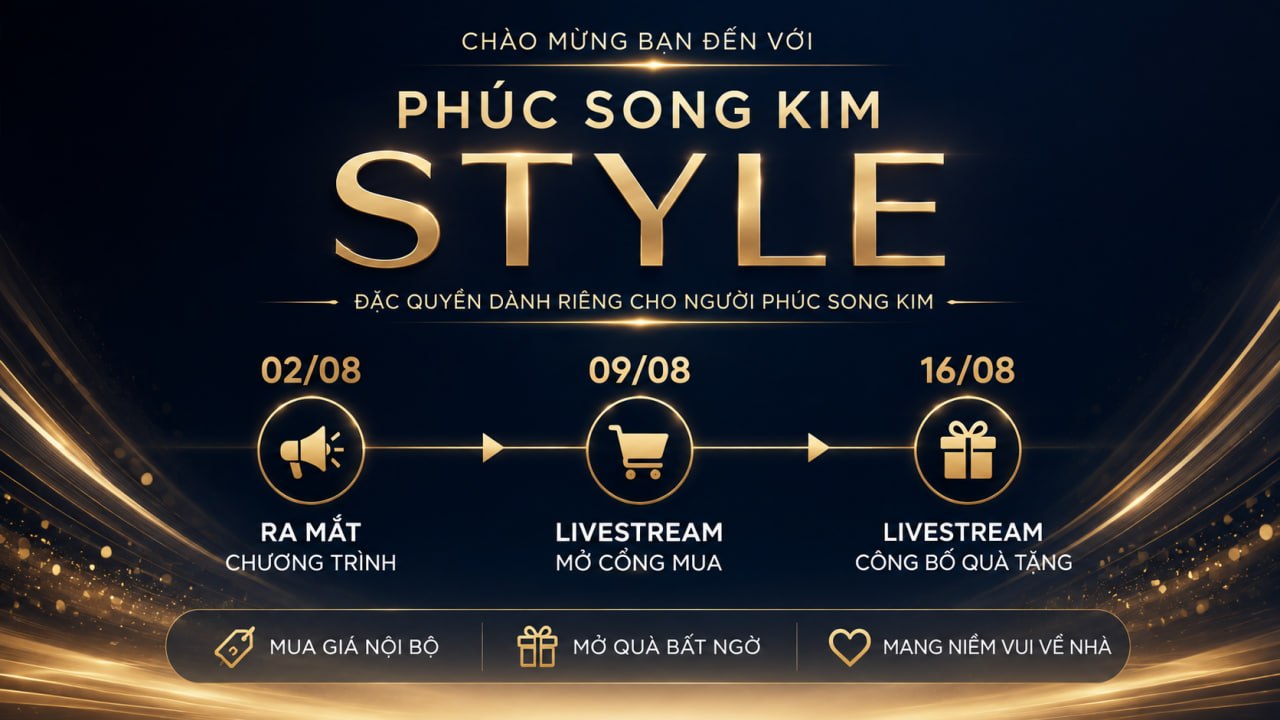 CHÀO MỪNG BẠN ĐẾN VỚI

PHÚC SONG KIM

STYLE

ĐẶC QUYỀN DÀNH RIÊNG CHO NGƯỜI PHÚC SONG KIM

02/08

RA MẮT
CHƯƠNG TRÌNH

09/08

LIVESTREAM
MỞ CỔNG MUA

16/08

LIVESTREAM
CÔNG BỐ QUÀ TẶNG

MUA GIÁ NỘI BỘ

MỞ QUÀ BẤT NGỜ

MANG NIỀM VUI VỀ NHÀ